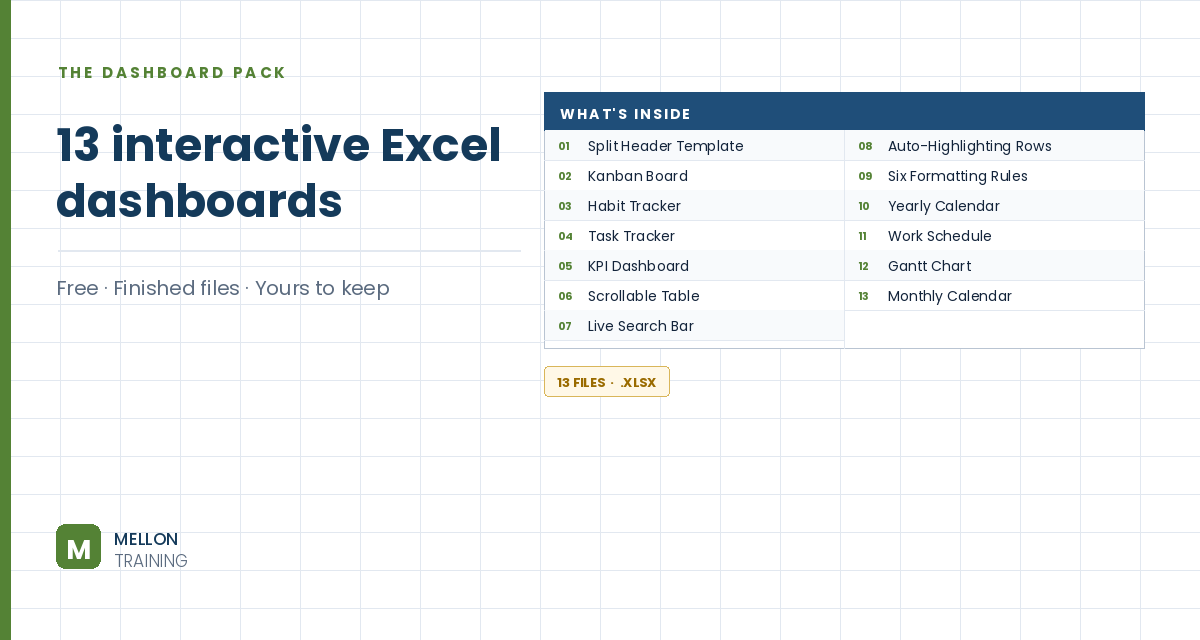 THE DASHBOARD PACK

13 interactive Excel dashboards

Free · Finished files · Yours to keep

WHAT'S INSIDE

01 Split Header Template
02 Kanban Board
03 Habit Tracker
04 Task Tracker
05 KPI Dashboard
06 Scrollable Table
07 Live Search Bar

08 Auto-Highlighting Rows
09 Six Formatting Rules
10 Yearly Calendar
11 Work Schedule
12 Gantt Chart
13 Monthly Calendar

13 FILES · .XLSX

M
MELLON
TRAINING